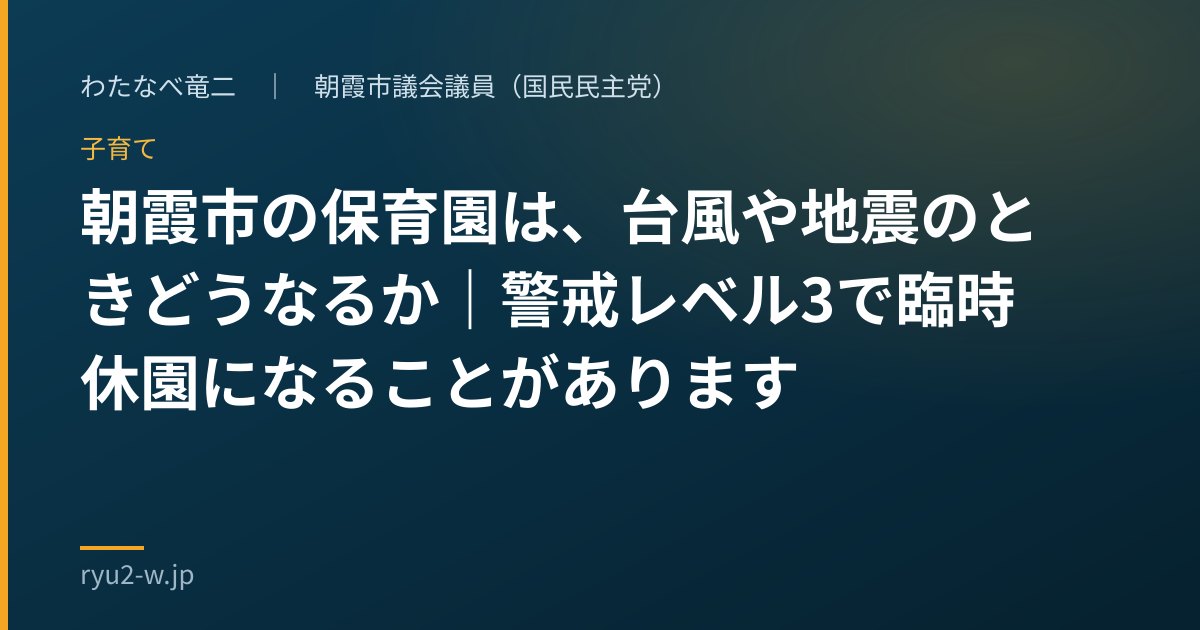 わたなべ竜二　｜　朝霞市議会議員（国民民主党）

子育て

朝霞市の保育園は、台風や地震のときどうなるか｜警戒レベル3で臨時休園になることがあります

ryu2-w.jp